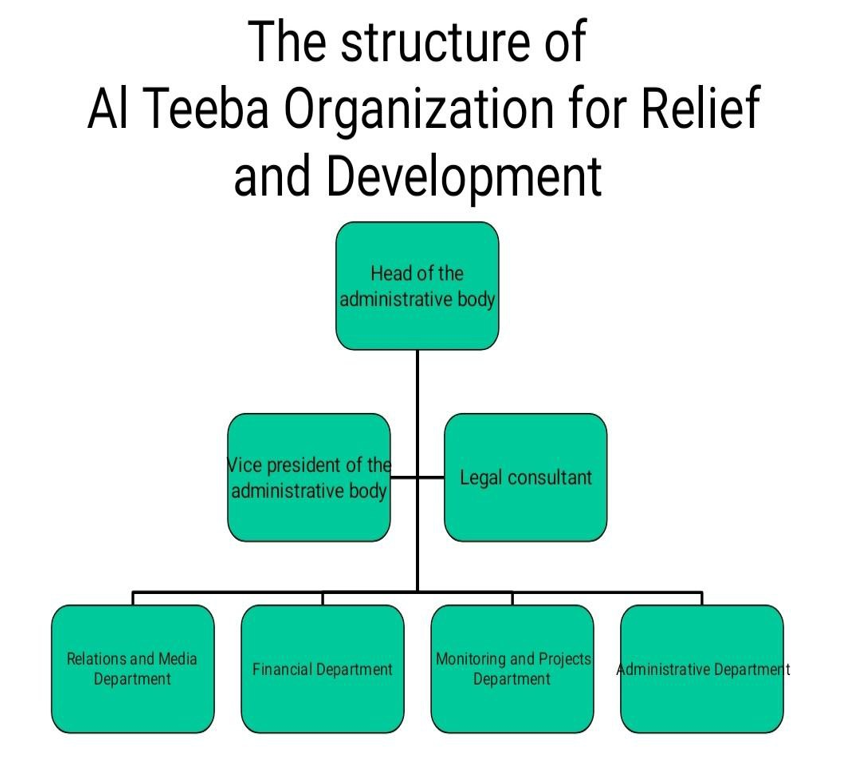 The structure of
Al Teeba Organization for Relief and Development

Head of the administrative body

Vice president of the administrative body

Legal consultant

Relations and Media Department

Financial Department

Monitoring and Projects Department

Administrative Department